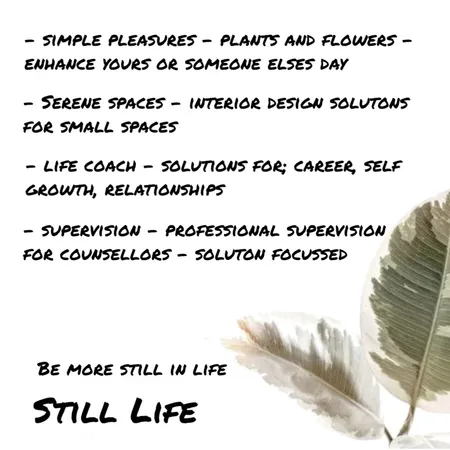 - SIMPLE PLEASURES - PLANTS AND FLOWERS - ENHANCE YOURS OR SOMEONE ELSES DAY

- SERENE SPACES - INTERIOR DESIGN SOLUTONS FOR SMALL SPACES

- LIFE COACH - SOLUTIONS FOR; CAREER, SELF GROWTH, RELATIONSHIPS

- SUPERVISION - PROFESSIONAL SUPERVISION FOR COUNSELLORS - SOLUTON FOCUSSED

BE MORE STILL IN LIFE

STILL LIFE